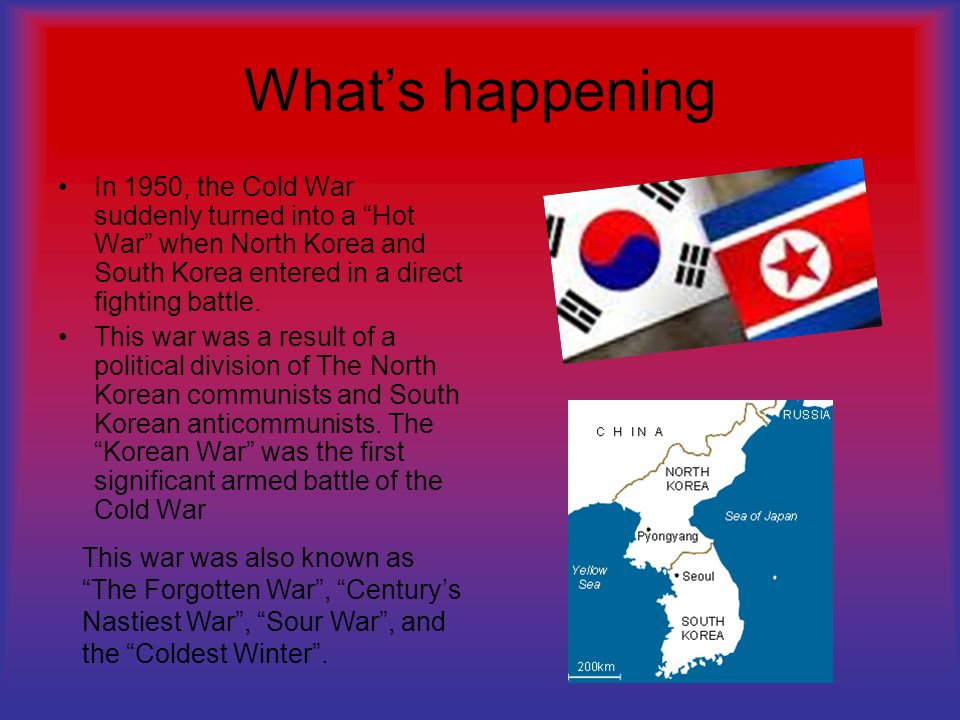 What’s happening

• In 1950, the Cold War suddenly turned into a “Hot War” when North Korea and South Korea entered in a direct fighting battle.
• This war was a result of a political division of The North Korean communists and South Korean anticommunists. The “Korean War” was the first significant armed battle of the Cold War

This war was also known as “The Forgotten War”, “Century’s Nastiest War”, “Sour War”, and the “Coldest Winter”.

CHINA
RUSSIA
NORTH KOREA
Sea of Japan
Pyongyang
Yellow Sea
Seoul
SOUTH KOREA
200km